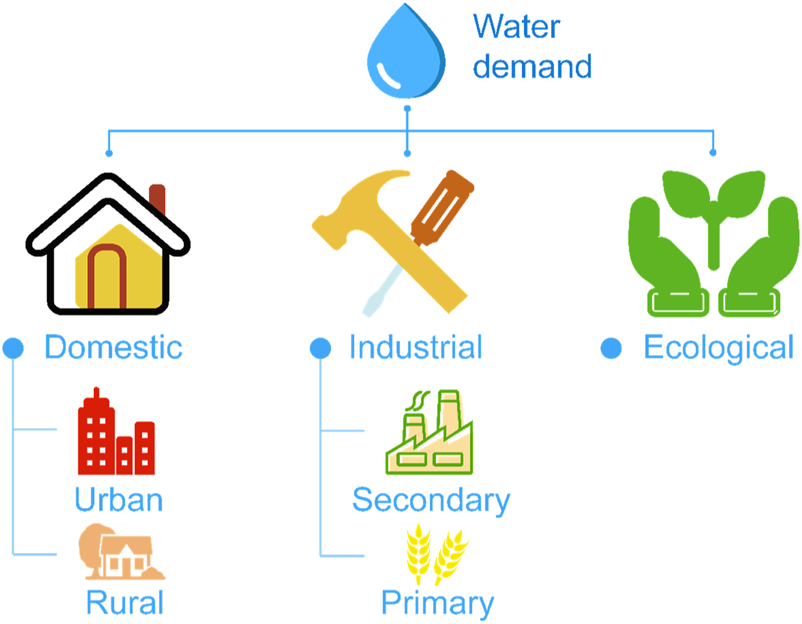 Water demand

Domestic

Urban

Rural

Industrial

Secondary

Primary

Ecological